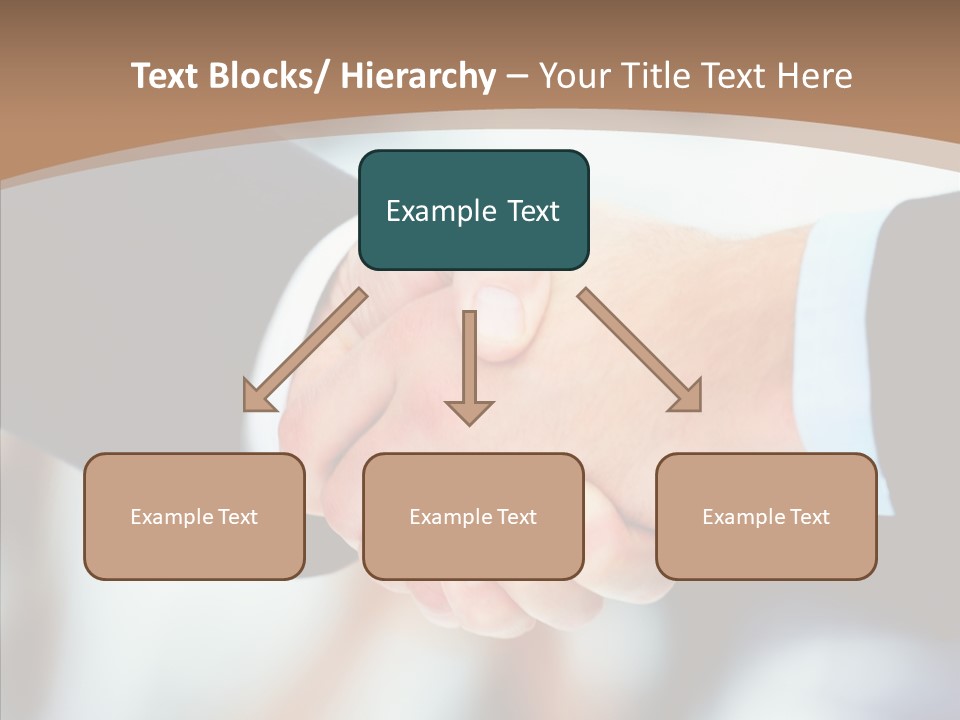 Text Blocks/ Hierarchy – Your Title Text Here

Example Text

Example Text

Example Text

Example Text